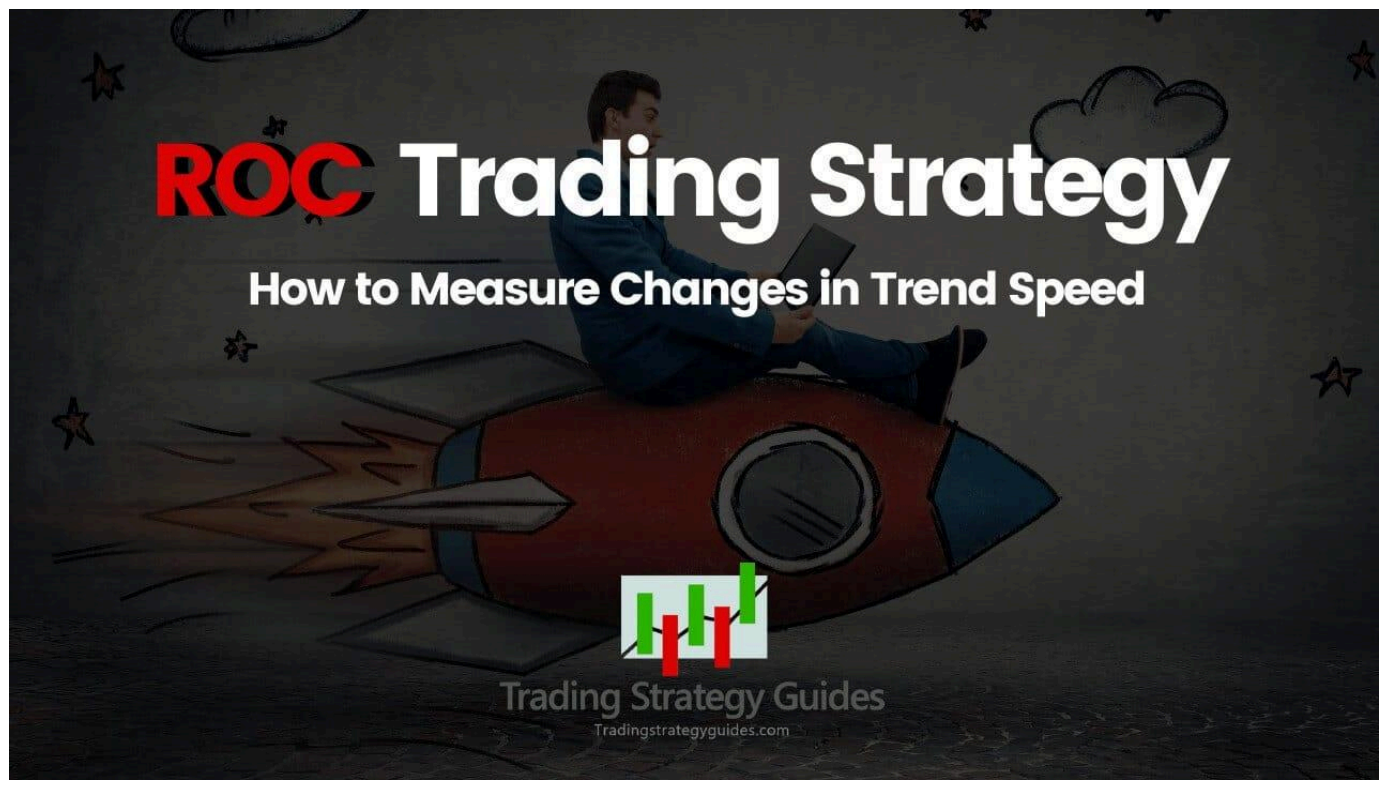 ROC Trading Strategy

How to Measure Changes in Trend Speed

Trading Strategy Guides
Tradingstrategyguides.com